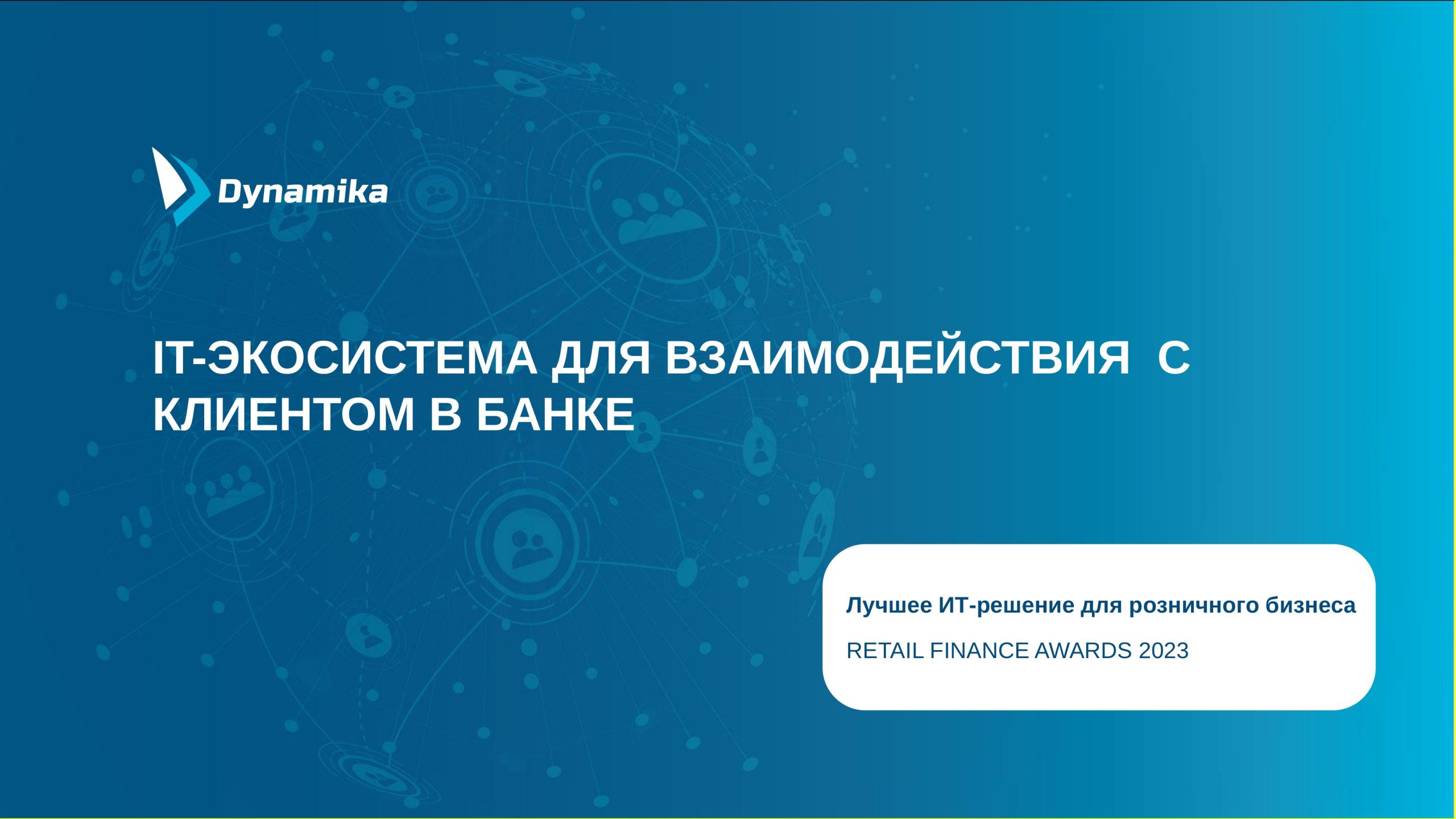 Dynamika

IT-ЭКОСИСТЕМА ДЛЯ ВЗАИМОДЕЙСТВИЯ С КЛИЕНТОМ В БАНКЕ

Лучшее ИТ-решение для розничного бизнеса

RETAIL FINANCE AWARDS 2023